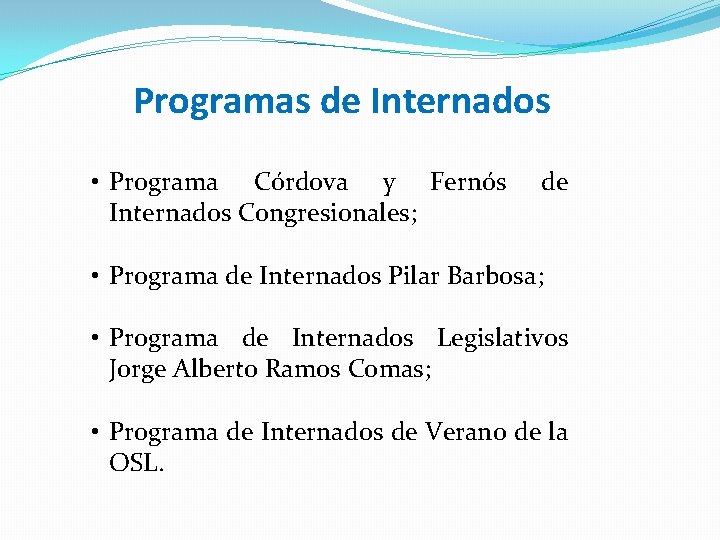 Programas de Internados

• Programa Córdova y Fernós de Internados Congresionales;

• Programa de Internados Pilar Barbosa;

• Programa de Internados Legislativos Jorge Alberto Ramos Comas;

• Programa de Internados de Verano de la OSL.